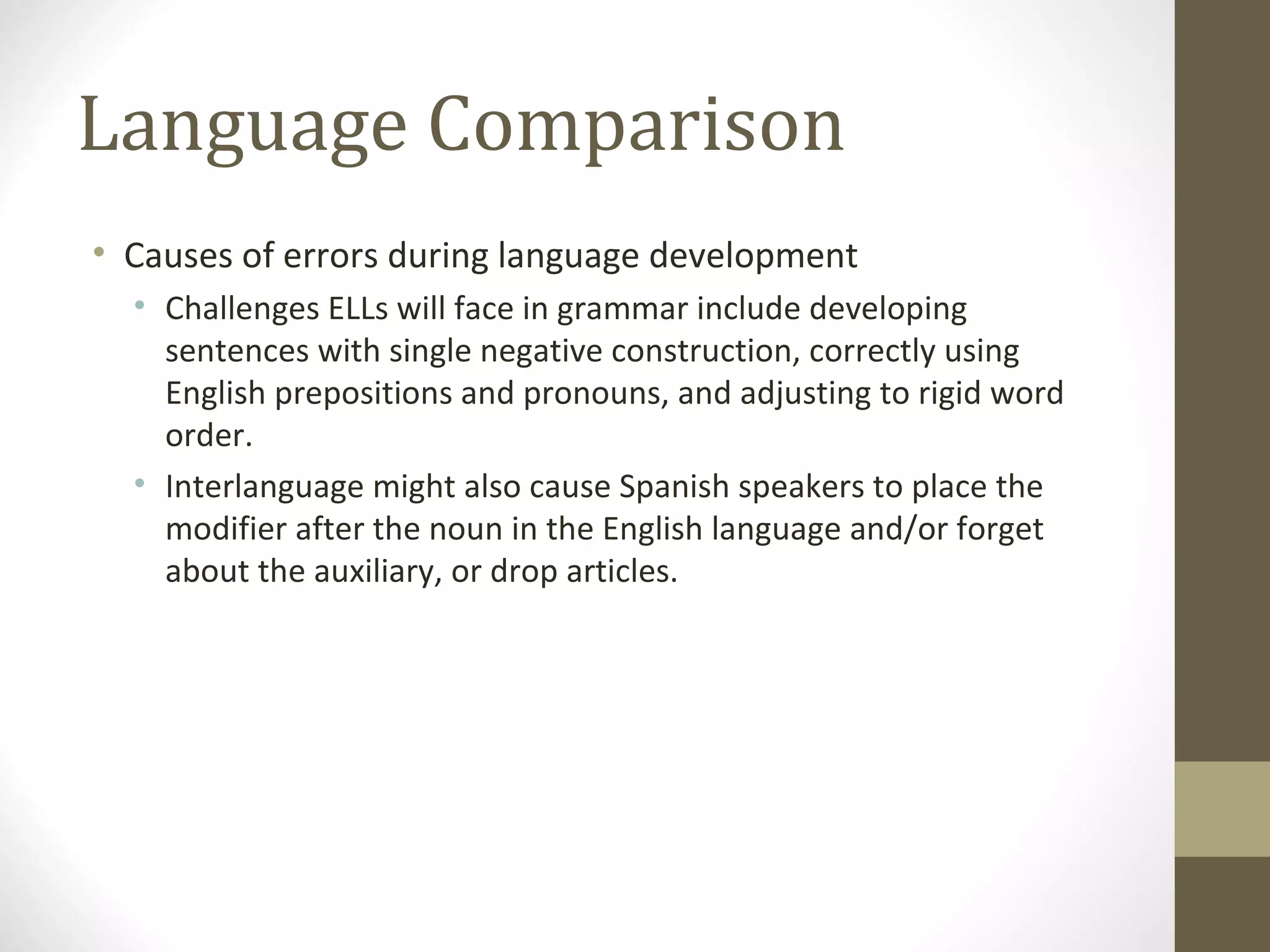 Language Comparison

• Causes of errors during language development
  • Challenges ELLs will face in grammar include developing sentences with single negative construction, correctly using English prepositions and pronouns, and adjusting to rigid word order.
  • Interlanguage might also cause Spanish speakers to place the modifier after the noun in the English language and/or forget about the auxiliary, or drop articles.